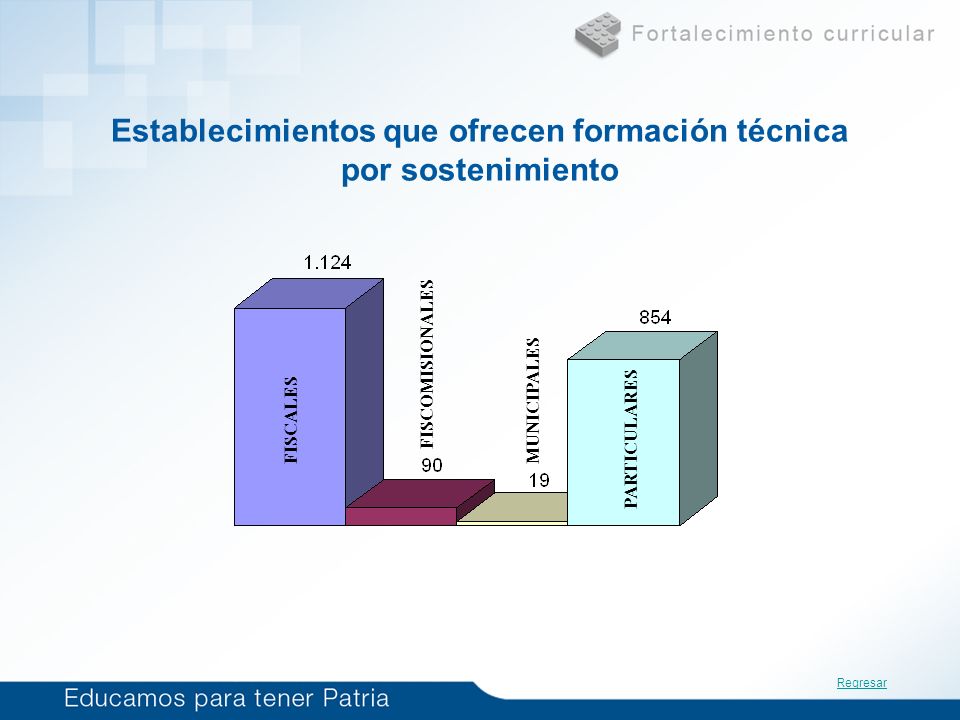 Fortalecimiento curricular

Establecimientos que ofrecen formación técnica por sostenimiento

1.124
FISCALES
FISCOMISIONALES
90
MUNICIPALES
19
854
PARTICULARES

Regresar

Educamos para tener Patria